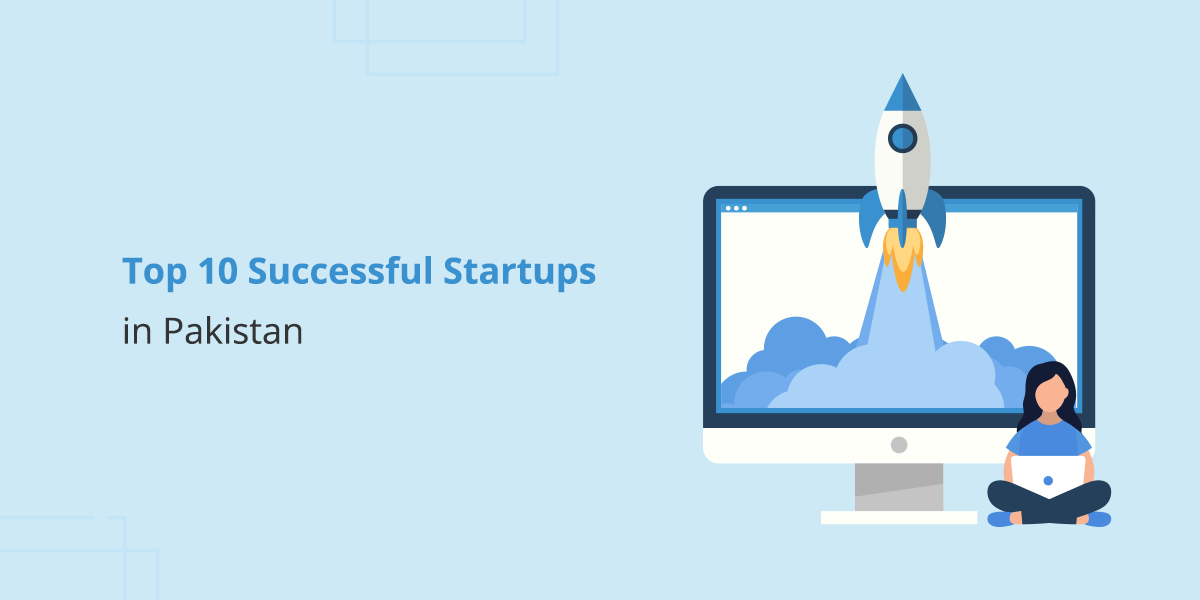 Top 10 Successful Startups
in Pakistan